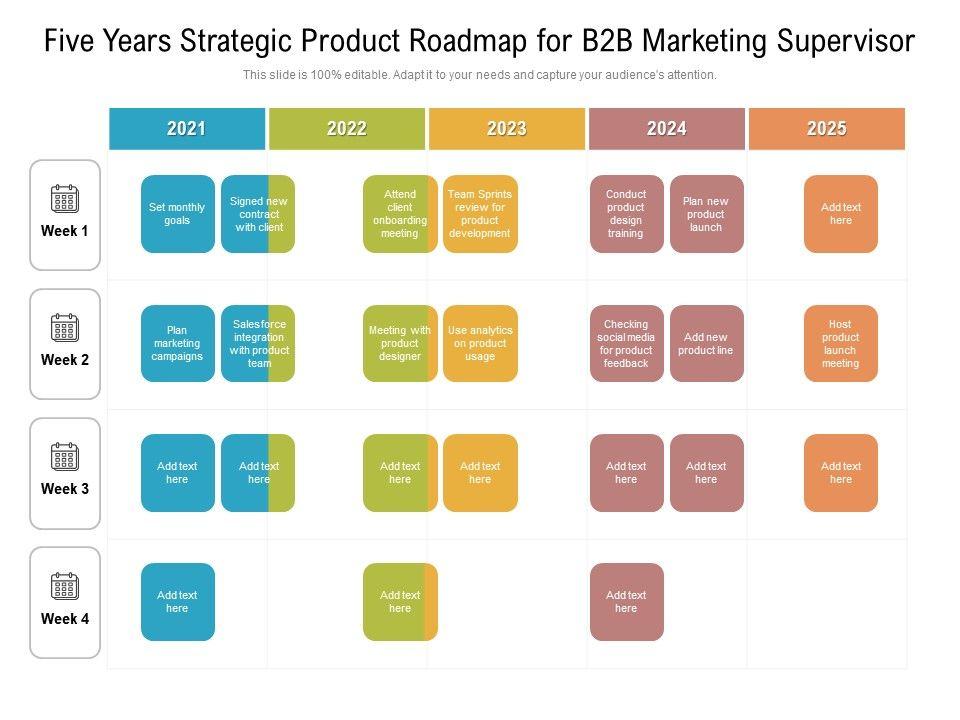 Five Years Strategic Product Roadmap for B2B Marketing Supervisor

This slide is 100% editable. Adapt it to your needs and capture your audience's attention.

| | 2021 | 2022 | 2023 | 2024 | 2025 |
|---|---|---|---|---|---|
| Week 1 | Set monthly goals; Signed new contract with client | Attend client onboarding meeting | Team Sprints review for product development | Conduct product design training; Plan new product launch | Add text here |
| Week 2 | Plan marketing campaigns; Salesforce integration with product team | Meeting with product designer | Use analytics on product usage | Checking social media for product feedback; Add new product line | Host product launch meeting |
| Week 3 | Add text here; Add text here | Add text here | Add text here | Add text here; Add text here | Add text here |
| Week 4 | Add text here | Add text here | | Add text here | |